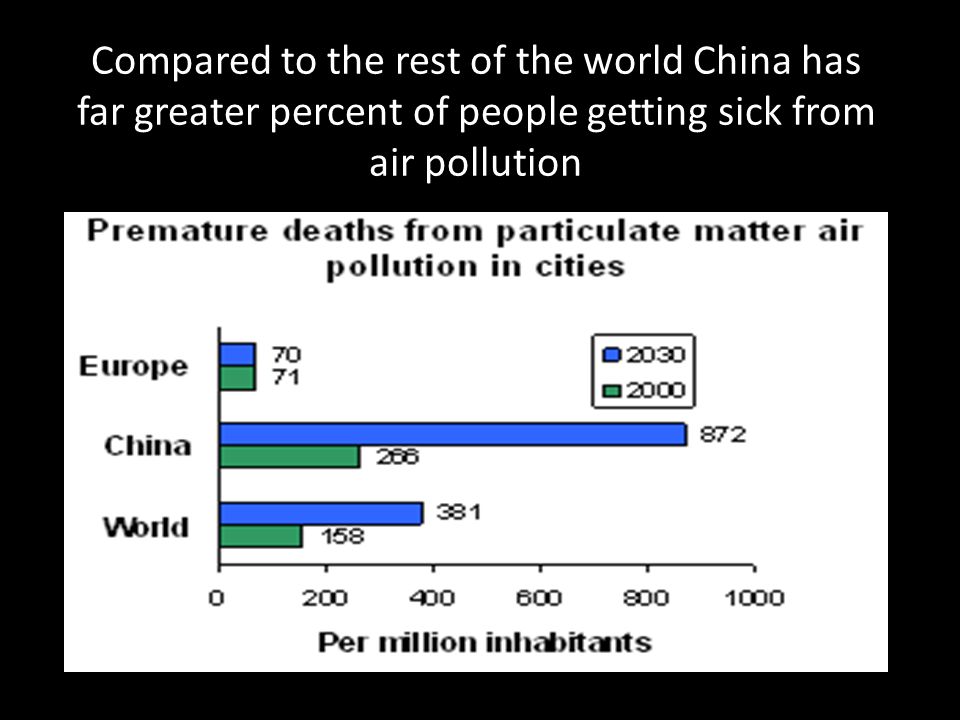 Compared to the rest of the world China has far greater percent of people getting sick from air pollution

Premature deaths from particulate matter air pollution in cities

2030
2000

Europe
70
71

China
872
266

World
381
158

0 200 400 600 800 1000

Per million inhabitants